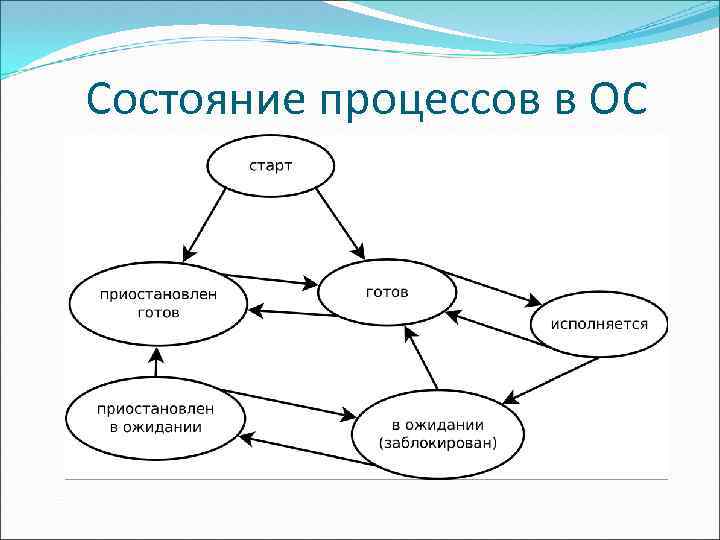 Состояние процессов в ОС

старт

приостановлен готов

готов

исполняется

приостановлен в ожидании

в ожидании (заблокирован)